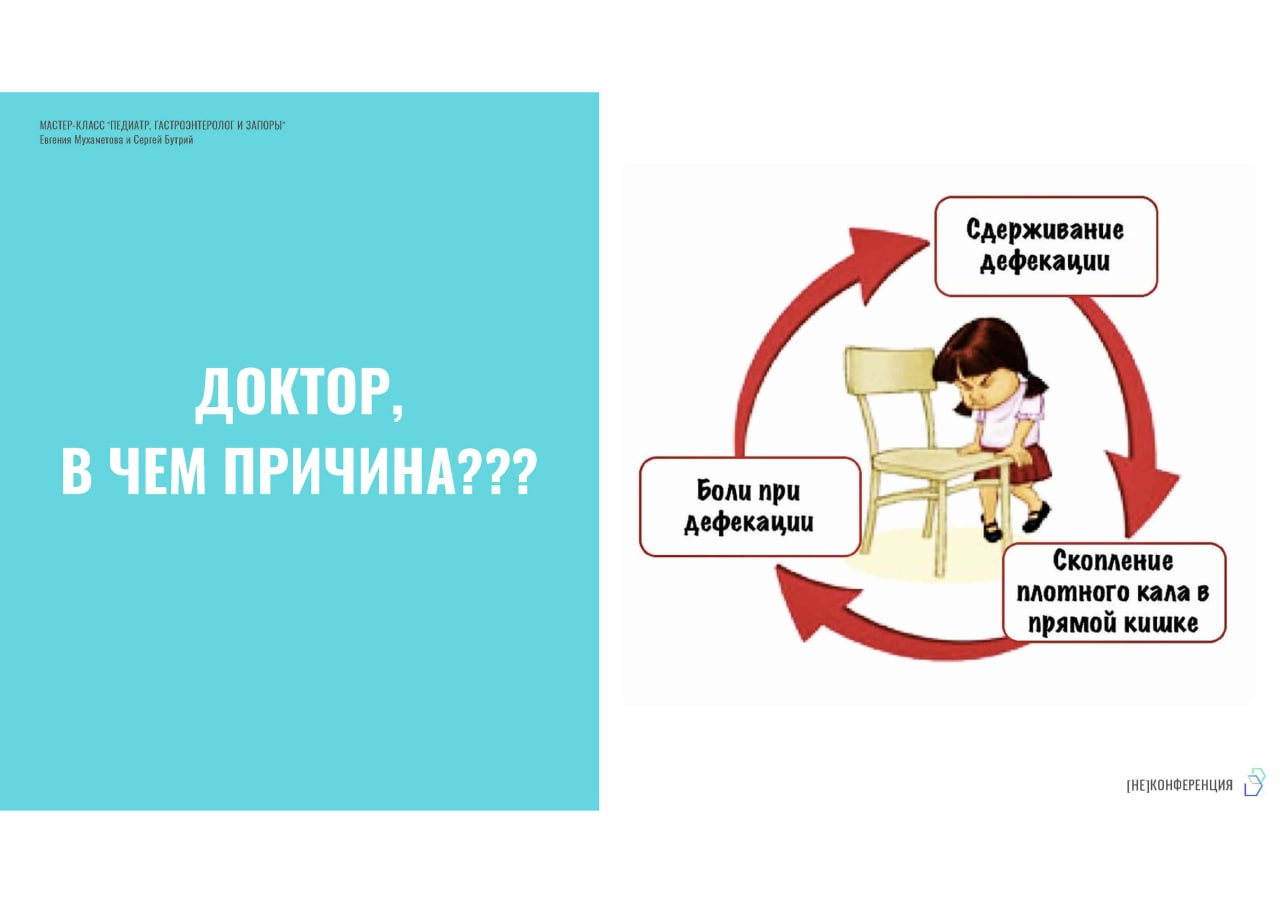 МАСТЕР-КЛАСС "ПЕДИАТР, ГАСТРОЭНТЕРОЛОГ И ЗАПОРЫ"
Евгения Мухаметова и Сергей Бутрий

ДОКТОР,
В ЧЕМ ПРИЧИНА???

Сдерживание дефекации

Скопление плотного кала в прямой кишке

Боли при дефекации

[НЕ]КОНФЕРЕНЦИЯ